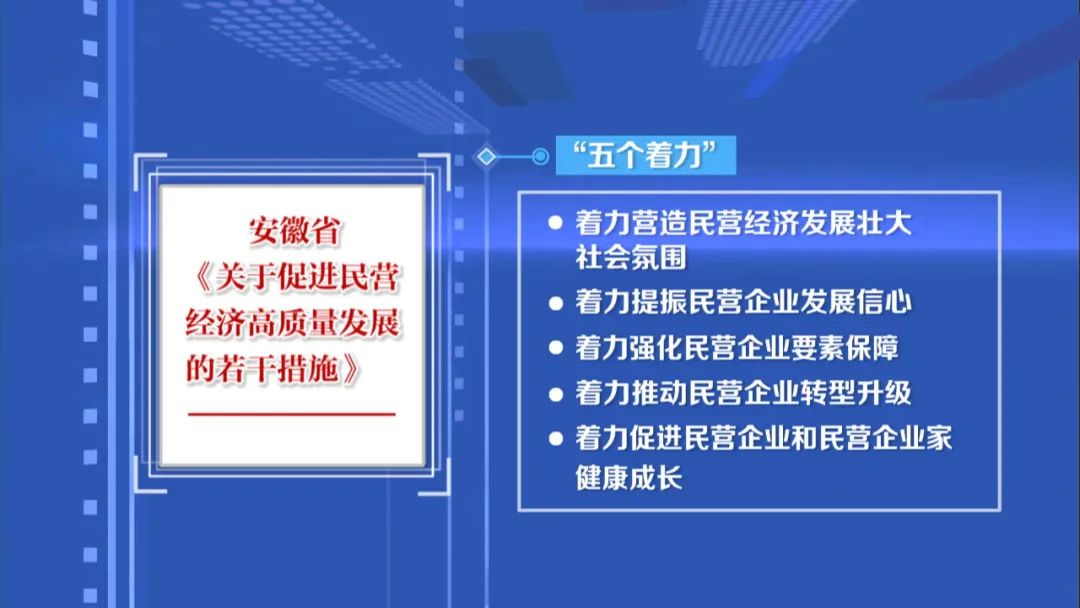 安徽省
《关于促进民营经济高质量发展的若干措施》

“五个着力”

● 着力营造民营经济发展壮大社会氛围
● 着力提振民营企业发展信心
● 着力强化民营企业要素保障
● 着力推动民营企业转型升级
● 着力促进民营企业和民营企业家健康成长